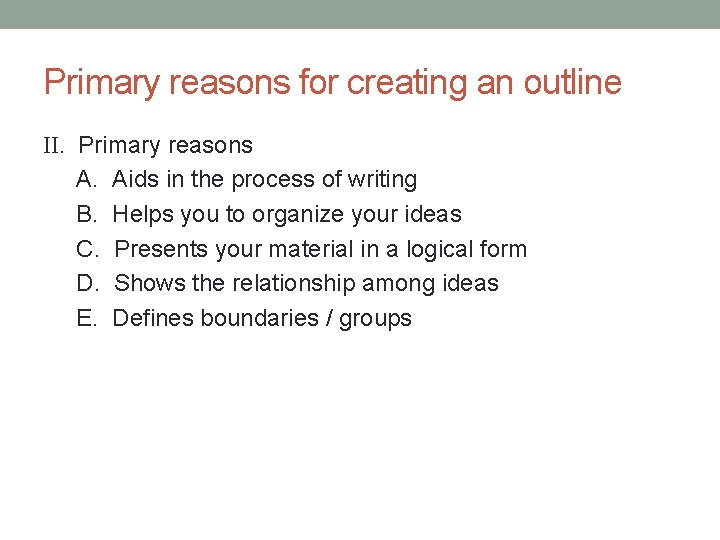 Primary reasons for creating an outline

II. Primary reasons

A. Aids in the process of writing

B. Helps you to organize your ideas

C. Presents your material in a logical form

D. Shows the relationship among ideas

E. Defines boundaries / groups